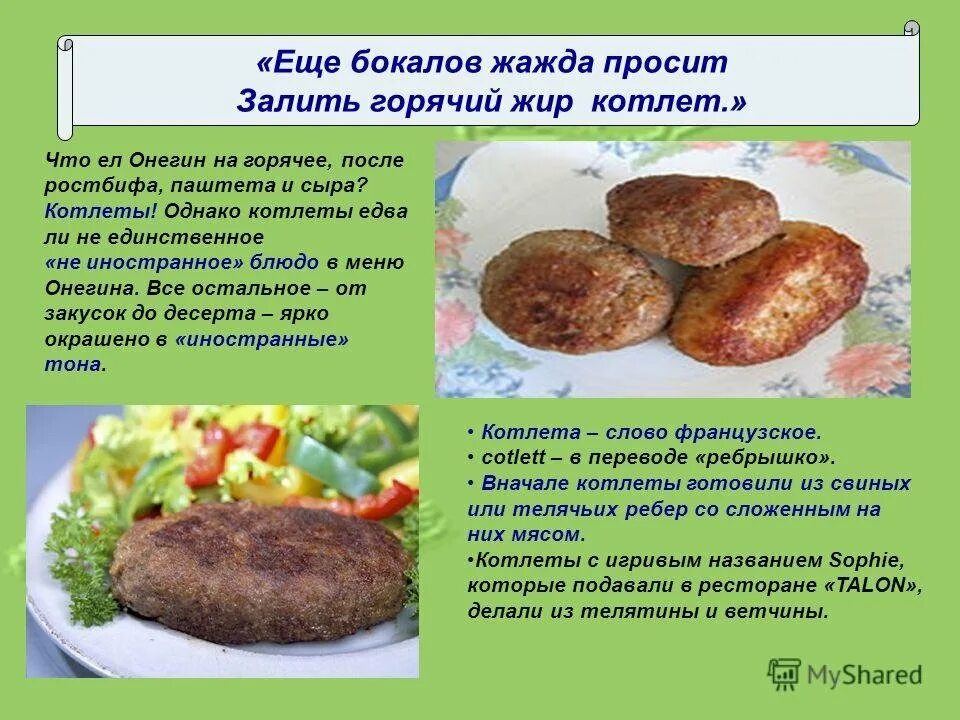 «Еще бокалов жажда просит
Залить горячий жир котлет.»

Что ел Онегин на горячее, после ростбифа, паштета и сыра? Котлеты! Однако котлеты едва ли не единственное «не иностранное» блюдо в меню Онегина. Все остальное – от закусок до десерта – ярко окрашено в «иностранные» тона.

• Котлета – слово французское.
• cotlett – в переводе «ребрышко».
• Вначале котлеты готовили из свиных или телячьих ребер со сложенным на них мясом.
•Котлеты с игривым названием Sophie, которые подавали в ресторане «TALON», делали из телятины и ветчины.

MyShared